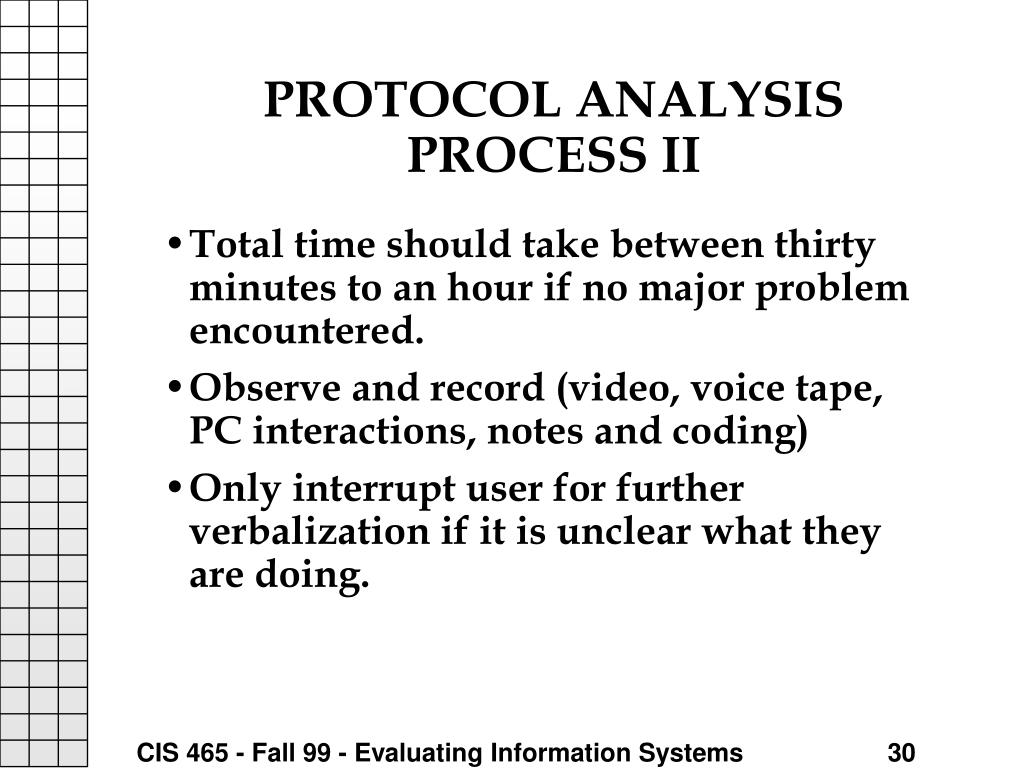 PROTOCOL ANALYSIS PROCESS II

• Total time should take between thirty minutes to an hour if no major problem encountered.

• Observe and record (video, voice tape, PC interactions, notes and coding)

• Only interrupt user for further verbalization if it is unclear what they are doing.

CIS 465 - Fall 99 - Evaluating Information Systems

30